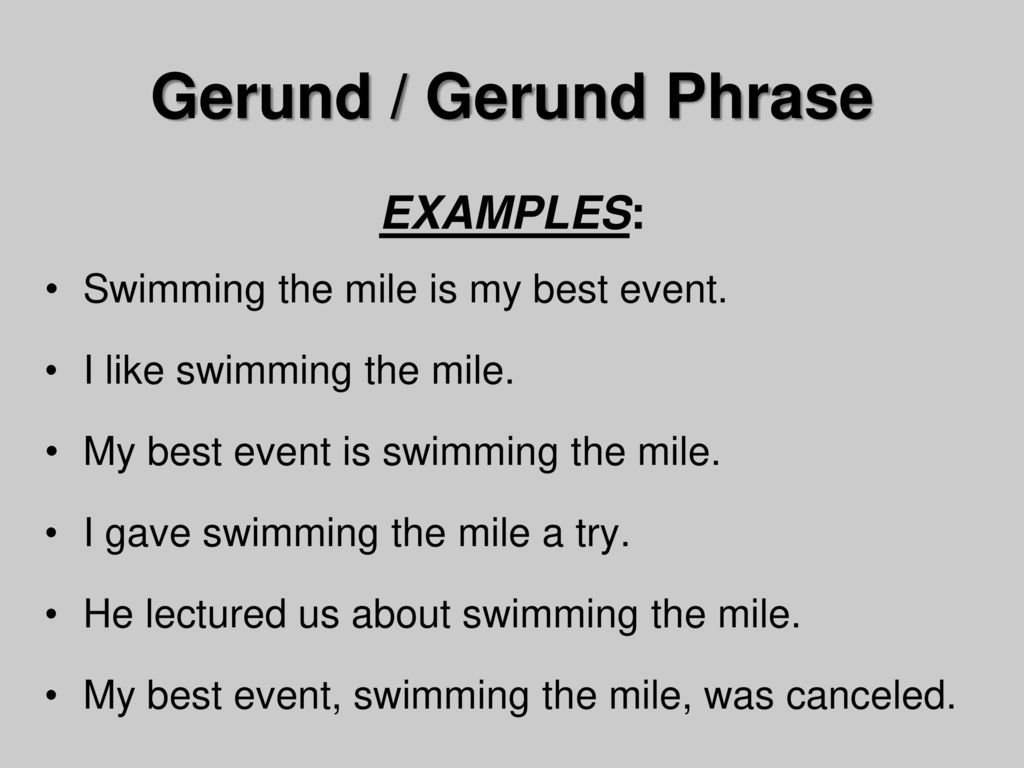 Gerund / Gerund Phrase

EXAMPLES:

• Swimming the mile is my best event.
• I like swimming the mile.
• My best event is swimming the mile.
• I gave swimming the mile a try.
• He lectured us about swimming the mile.
• My best event, swimming the mile, was canceled.